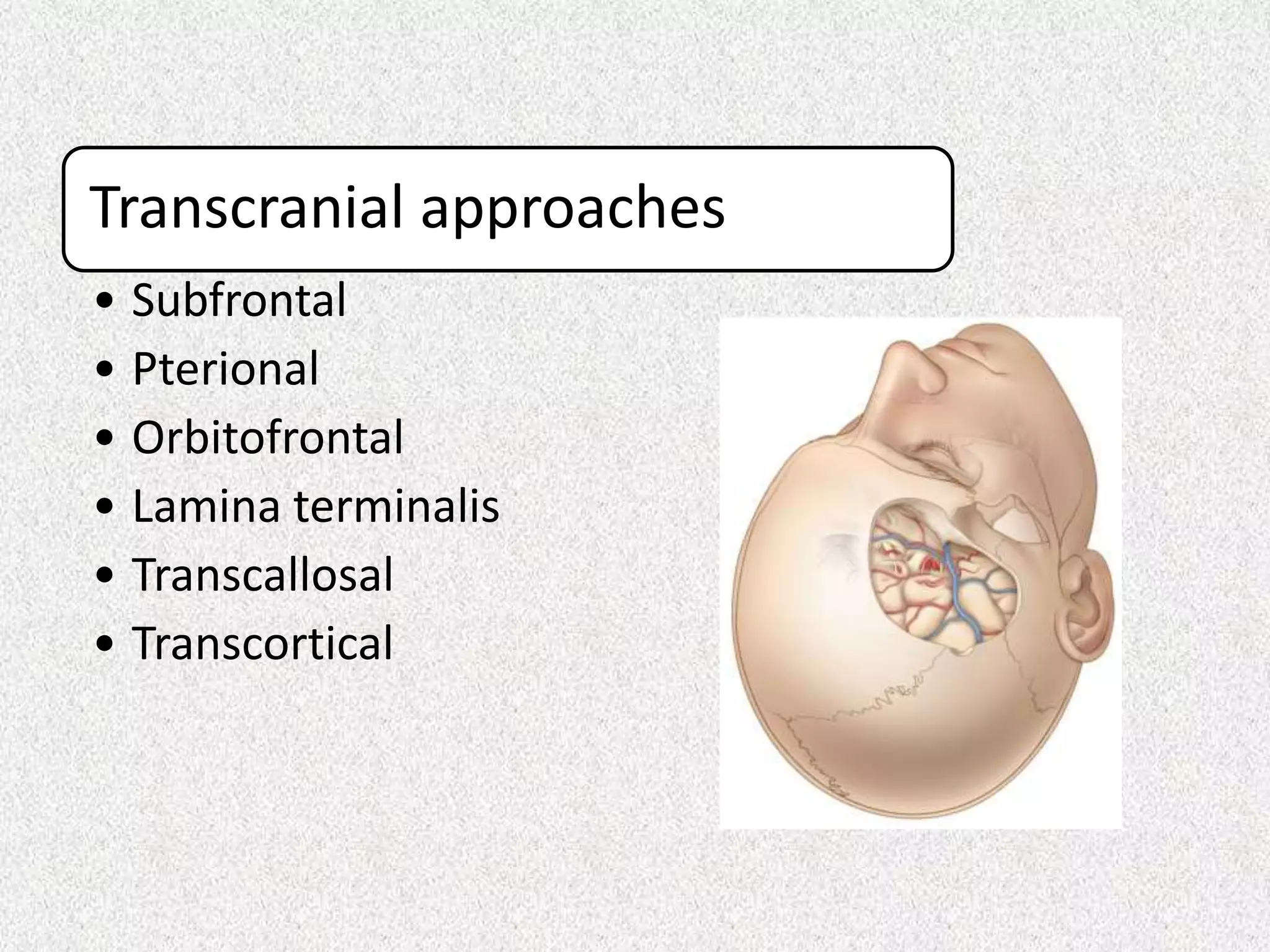 Transcranial approaches

• Subfrontal
• Pterional
• Orbitofrontal
• Lamina terminalis
• Transcallosal
• Transcortical